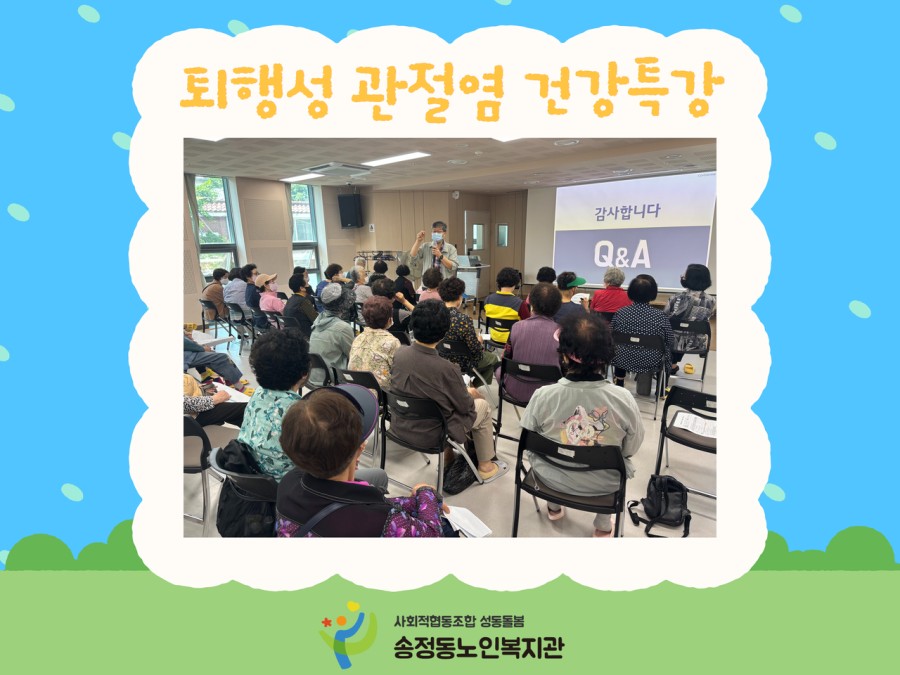 퇴행성 관절염 건강특강

감사합니다

Q&A

사회적협동조합 성동돌봄
송정동노인복지관